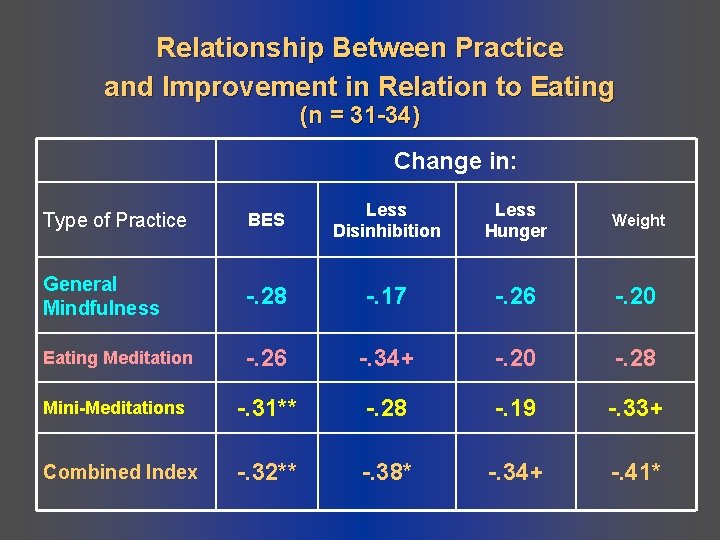 Relationship Between Practice and Improvement in Relation to Eating
(n = 31-34)

| | Change in: | | | |
|---|---|---|---|---|
| Type of Practice | BES | Less Disinhibition | Less Hunger | Weight |
| General Mindfulness | -.28 | -.17 | -.26 | -.20 |
| Eating Meditation | -.26 | -.34+ | -.20 | -.28 |
| Mini-Meditations | -.31** | -.28 | -.19 | -.33+ |
| Combined Index | -.32** | -.38* | -.34+ | -.41* |